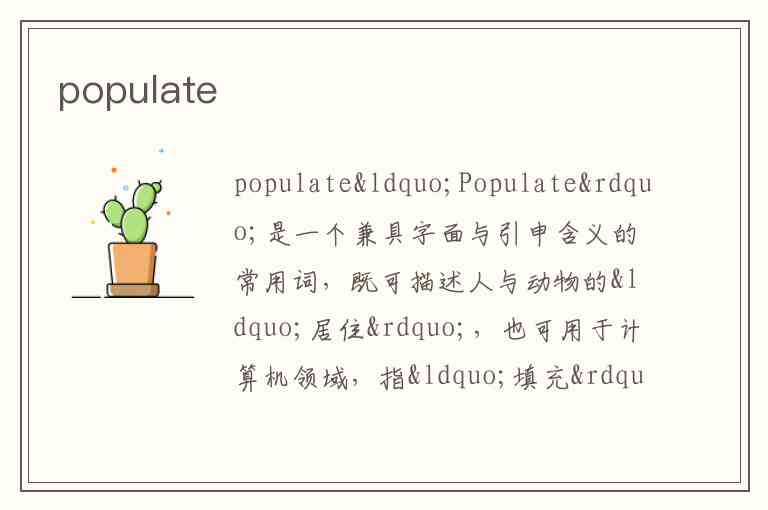 populate

populate&ldquo;Populate&rdquo;是一个兼具字面与引申含义的常用词，既可描述人与动物的&ldquo;居住&rdquo;，也可用于计算机领域，指&ldquo;填充&rdqu